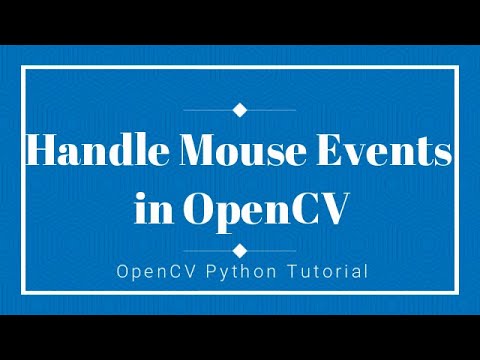 Handle Mouse Events in OpenCV

OpenCV Python Tutorial